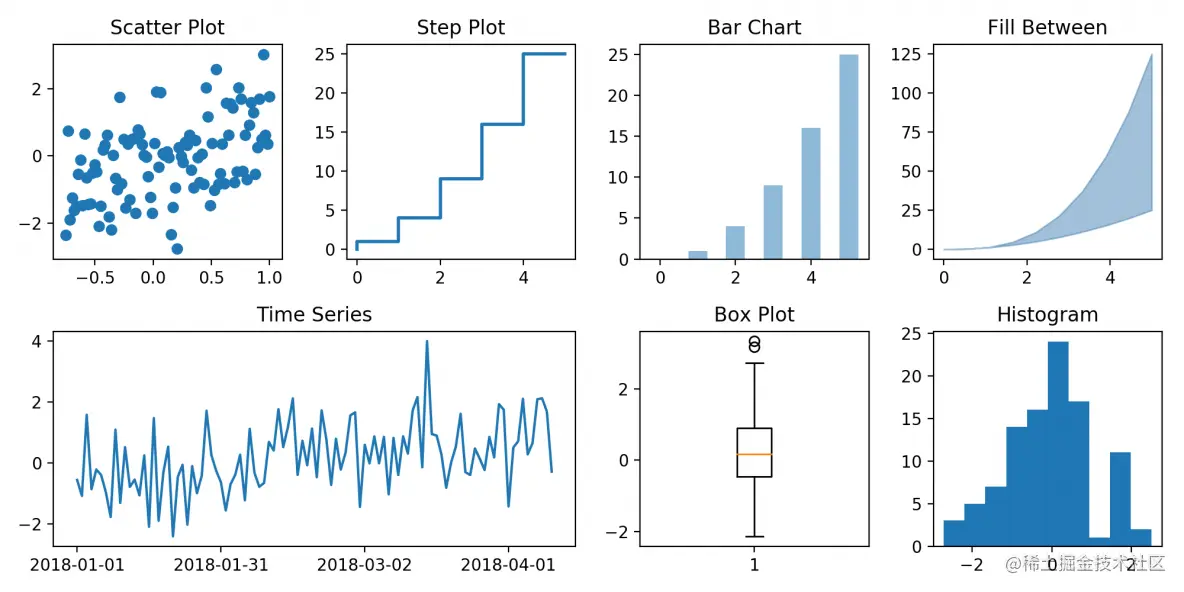 Scatter Plot

2
0
−2

−0.5 0.0 0.5 1.0

Step Plot

25
20
15
10
5
0

0 2 4

Bar Chart

25
20
15
10
5
0

0 2 4

Fill Between

125
100
75
50
25
0

0 2 4

Time Series

4
2
0
−2

2018-01-01 2018-01-31 2018-03-02 2018-04-01

Box Plot

2
0
−2

1

Histogram

25
20
15
10
5
0

−2 0 2

@稀土掘金技术社区